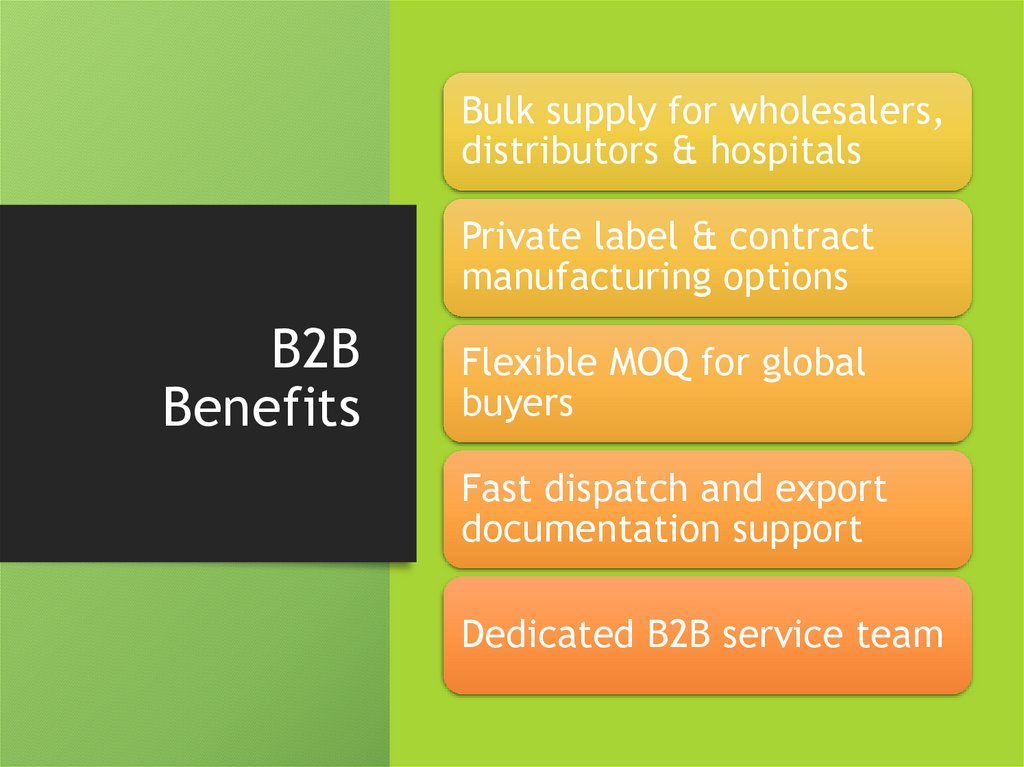 B2B Benefits

Bulk supply for wholesalers, distributors & hospitals

Private label & contract manufacturing options

Flexible MOQ for global buyers

Fast dispatch and export documentation support

Dedicated B2B service team